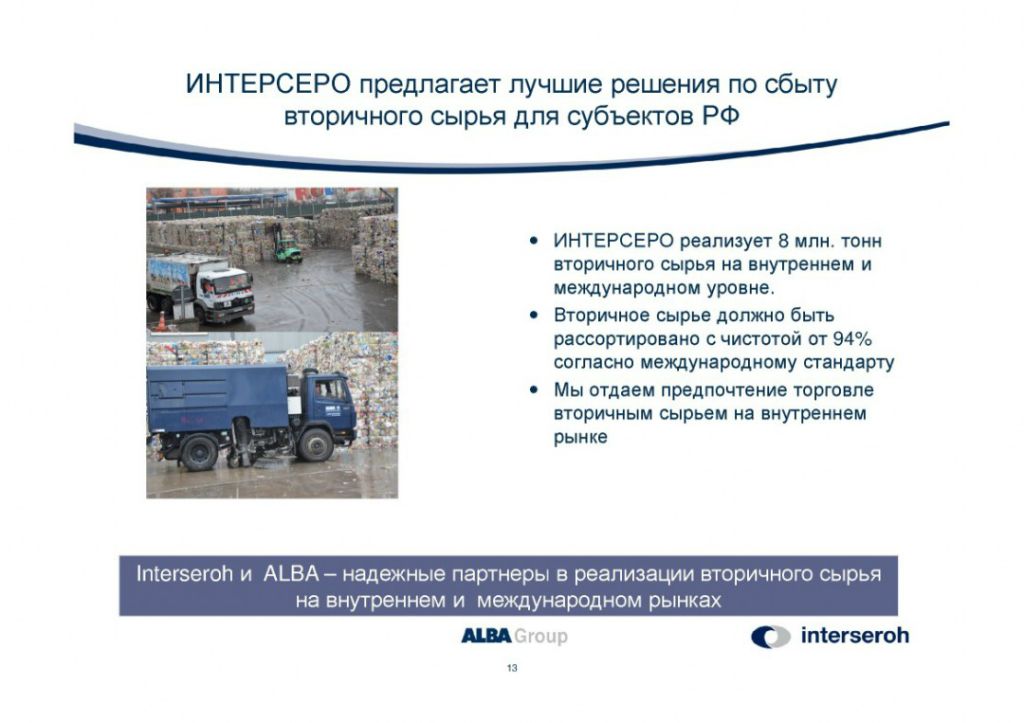 ИНТЕРСЕРО предлагает лучшие решения по сбыту вторичного сырья для субъектов РФ

• ИНТЕРСЕРО реализует 8 млн. тонн вторичного сырья на внутреннем и международном уровне.
• Вторичное сырье должно быть рассортировано с чистотой от 94% согласно международному стандарту
• Мы отдаем предпочтение торговле вторичным сырьем на внутреннем рынке

Interseroh и ALBA – надежные партнеры в реализации вторичного сырья на внутреннем и международном рынках

ALBA Group

interseroh

13